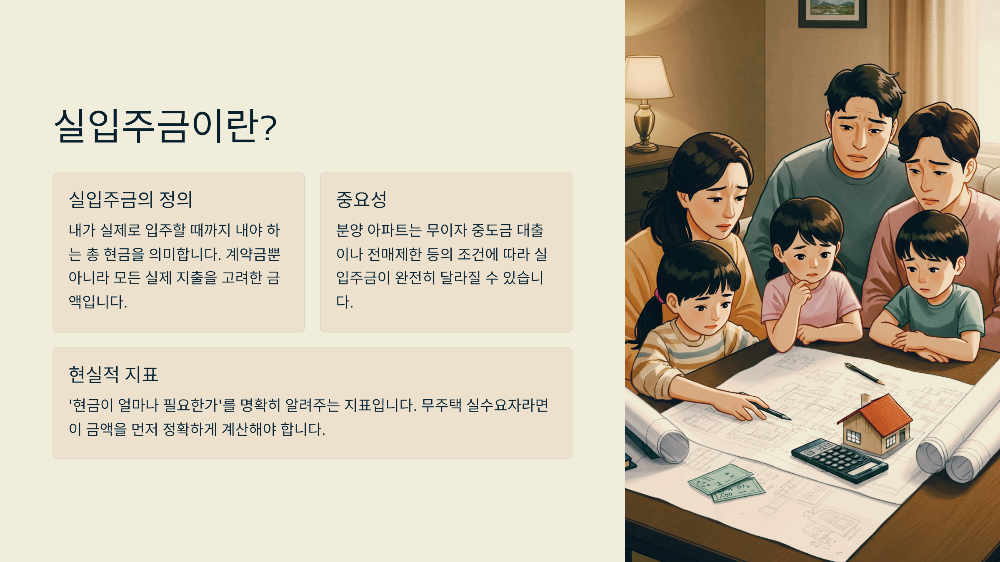 실입주금이란?

실입주금의 정의

내가 실제로 입주할 때까지 내야 하는 총 현금을 의미합니다. 계약금뿐 아니라 모든 실제 지출을 고려한 금액입니다.

중요성

분양 아파트는 무이자 중도금 대출이나 전매제한 등의 조건에 따라 실입주금이 완전히 달라질 수 있습니다.

현실적 지표

'현금이 얼마나 필요한가'를 명확히 알려주는 지표입니다. 무주택 실수요자라면 이 금액을 먼저 정확하게 계산해야 합니다.